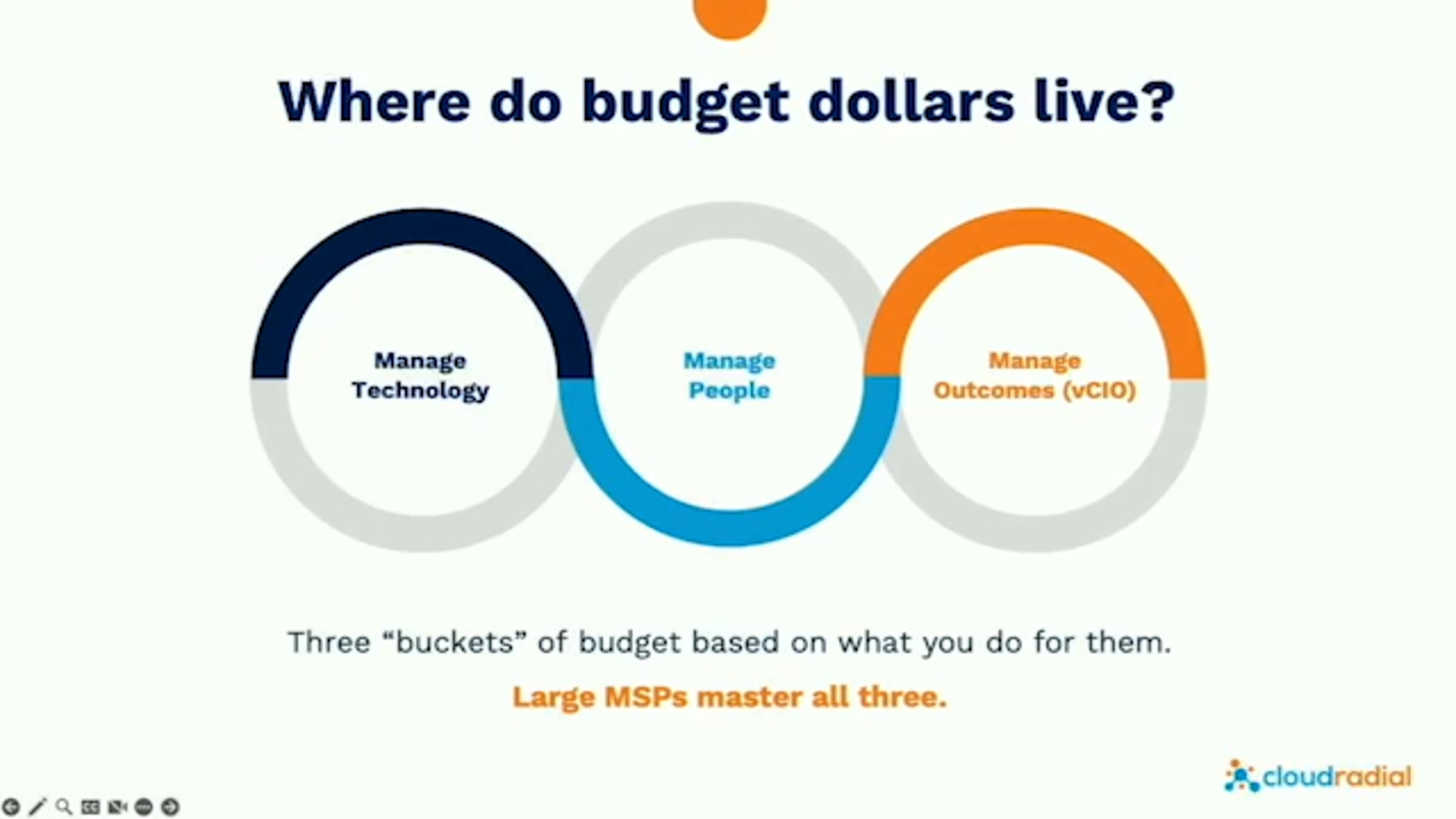 Where do budget dollars live?

Manage Technology

Manage People

Manage Outcomes (vCIO)

Three “buckets” of budget based on what you do for them.

Large MSPs master all three.

cloudradial